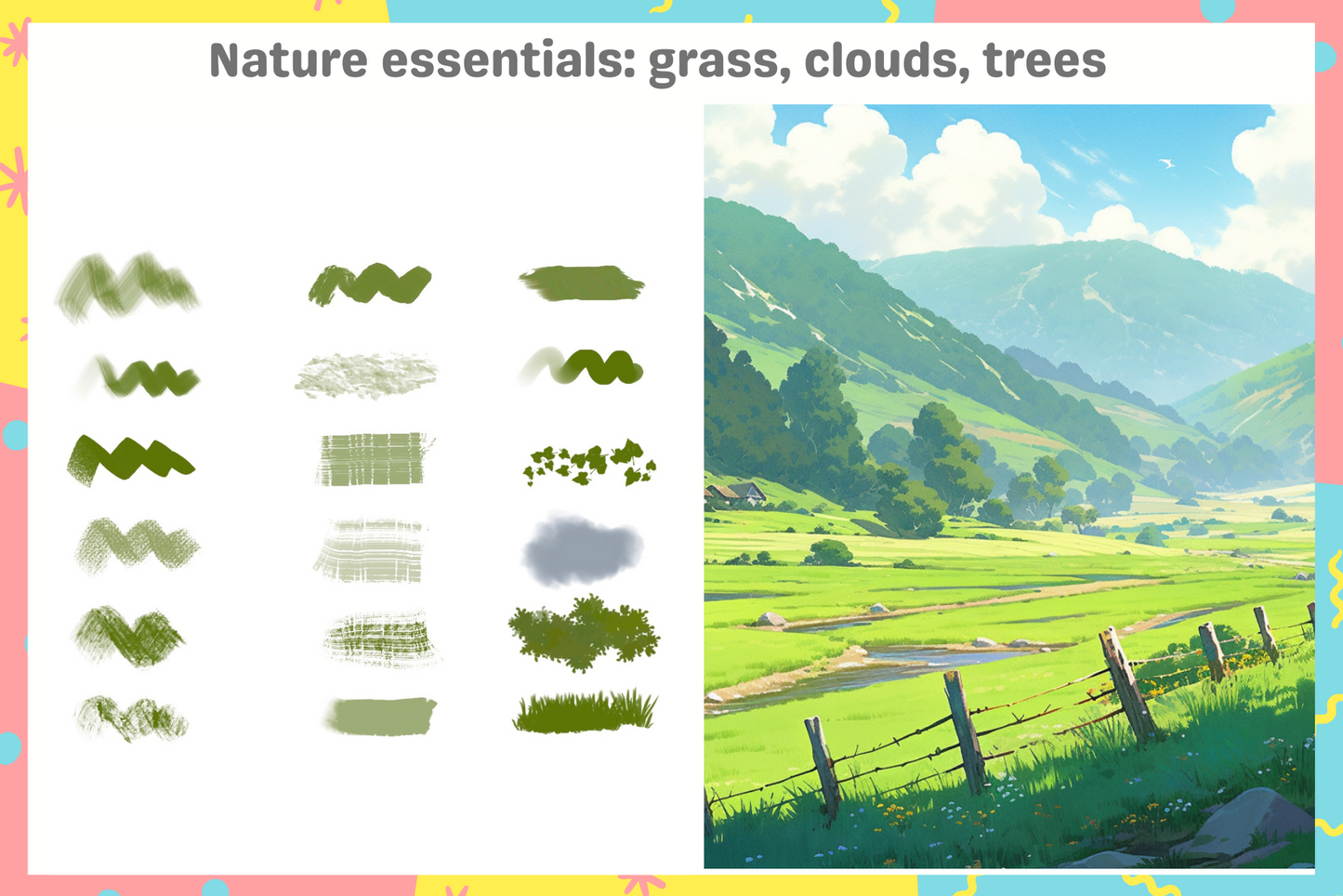 Nature essentials: grass, clouds, trees